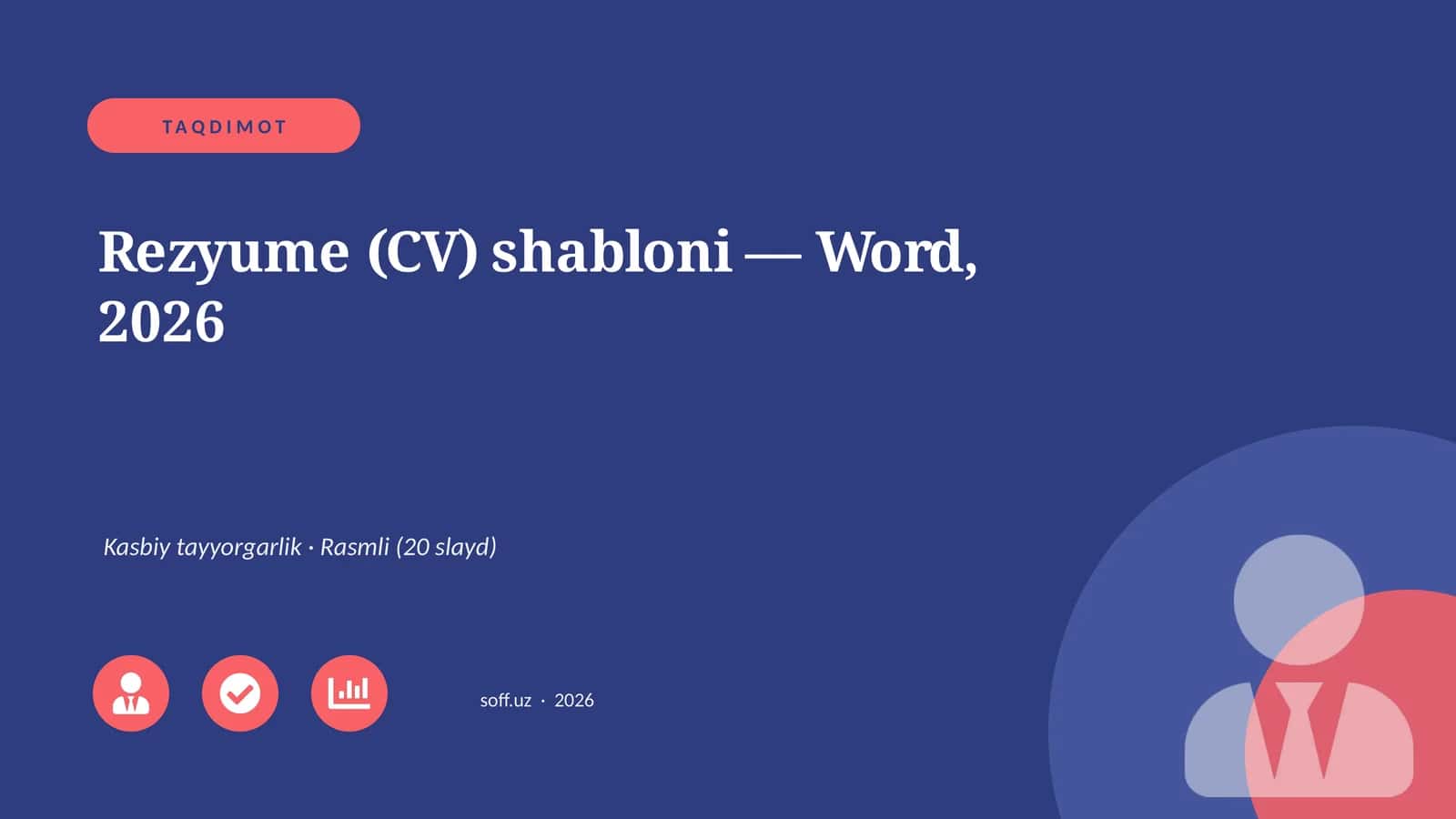 TAQDIMOT

Rezyume (CV) shabloni — Word, 2026

Kasbiy tayyorgarlik · Rasmli (20 slayd)

soff.uz · 2026